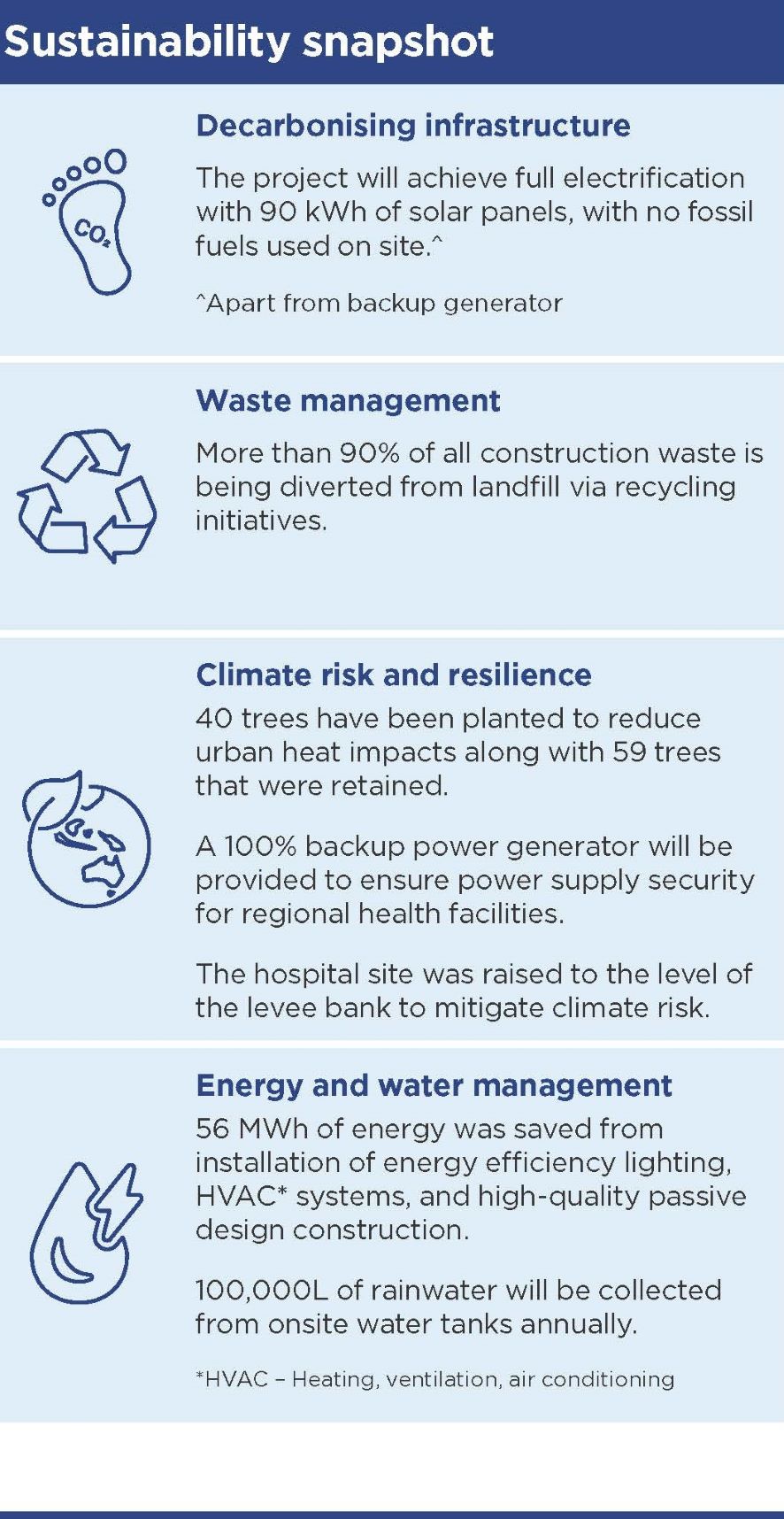 Sustainability snapshot

$CO_2$

Decarbonising infrastructure

The project will achieve full electrification with 90 kWh of solar panels, with no fossil fuels used on site.^

^Apart from backup generator

Waste management

More than 90% of all construction waste is being diverted from landfill via recycling initiatives.

Climate risk and resilience

40 trees have been planted to reduce urban heat impacts along with 59 trees that were retained.

A 100% backup power generator will be provided to ensure power supply security for regional health facilities.

The hospital site was raised to the level of the levee bank to mitigate climate risk.

Energy and water management

56 MWh of energy was saved from installation of energy efficiency lighting, HVAC* systems, and high-quality passive design construction.

100,000L of rainwater will be collected from onsite water tanks annually.

*HVAC – Heating, ventilation, air conditioning